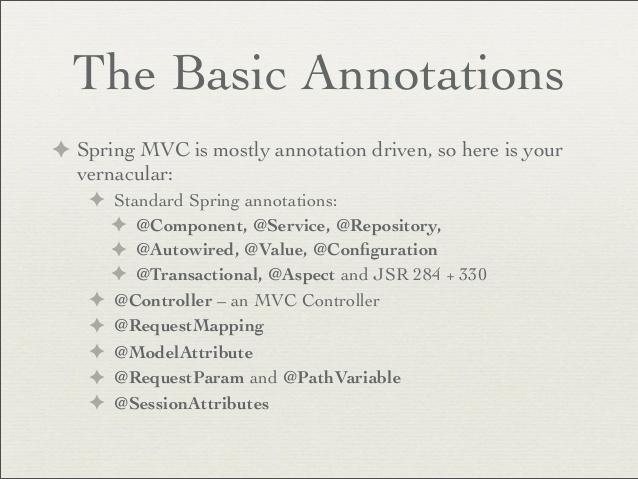 The Basic Annotations

✦ Spring MVC is mostly annotation driven, so here is your vernacular:

✦ Standard Spring annotations:

✦ @Component, @Service, @Repository,

✦ @Autowired, @Value, @Configuration

✦ @Transactional, @Aspect and JSR 284 + 330

✦ @Controller – an MVC Controller

✦ @RequestMapping

✦ @ModelAttribute

✦ @RequestParam and @PathVariable

✦ @SessionAttributes